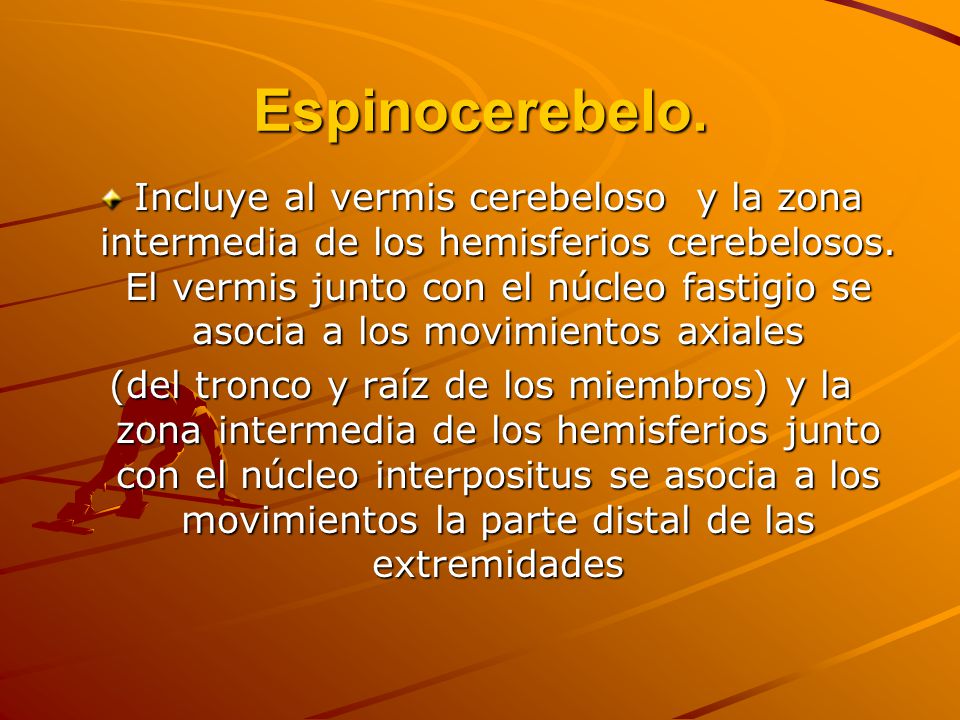 Espinocerebelo.

Incluye al vermis cerebeloso y la zona intermedia de los hemisferios cerebelosos. El vermis junto con el núcleo fastigio se asocia a los movimientos axiales (del tronco y raíz de los miembros) y la zona intermedia de los hemisferios junto con el núcleo interpositus se asocia a los movimientos la parte distal de las extremidades